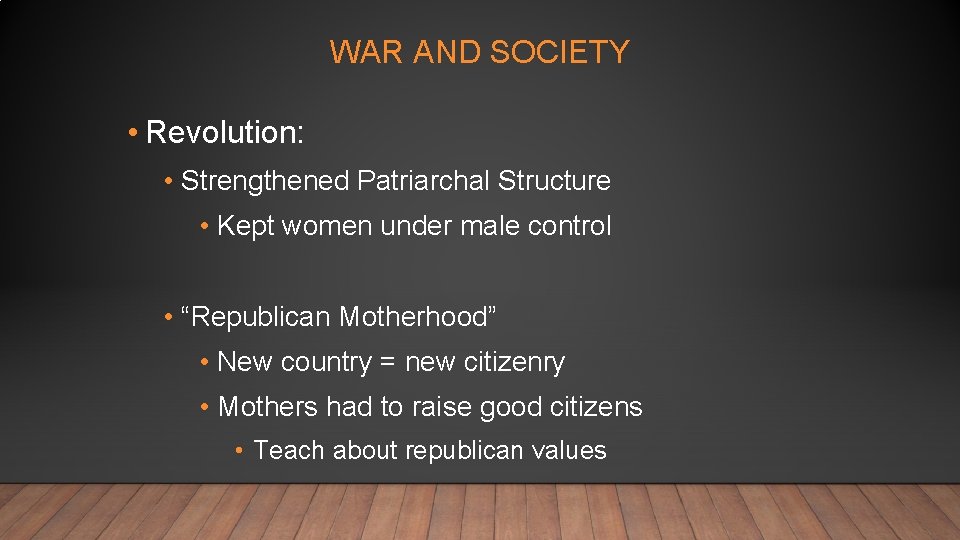 WAR AND SOCIETY

• Revolution:

• Strengthened Patriarchal Structure

• Kept women under male control

• “Republican Motherhood”

• New country = new citizenry

• Mothers had to raise good citizens

• Teach about republican values